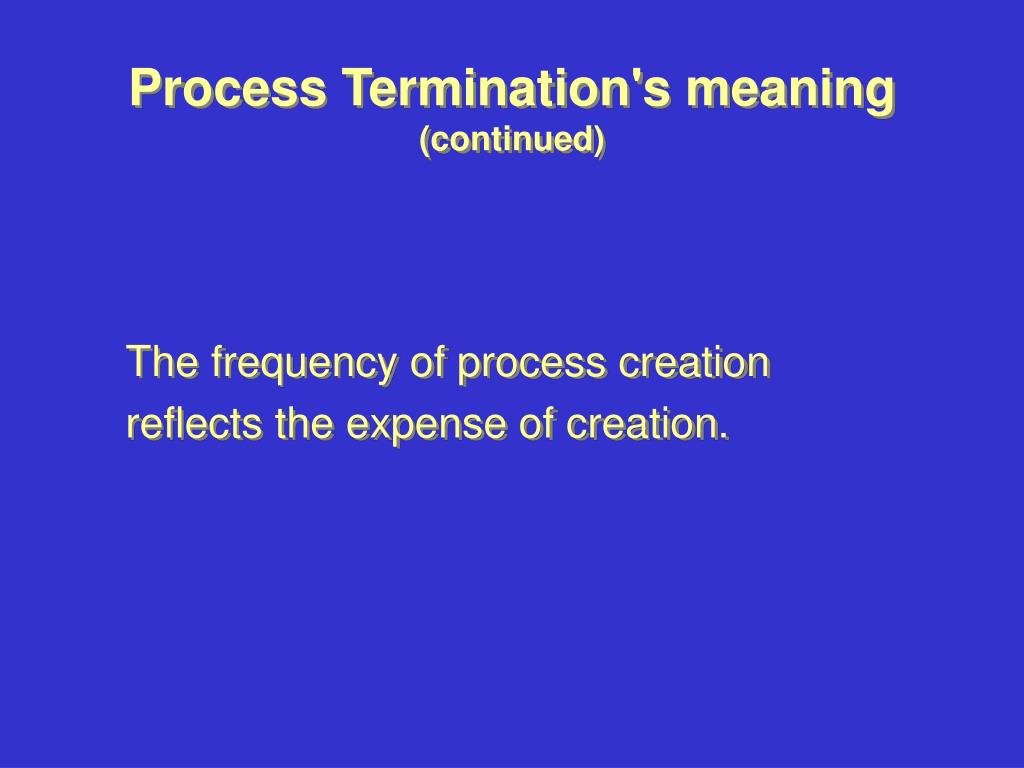 Process Termination's meaning
(continued)

The frequency of process creation reflects the expense of creation.